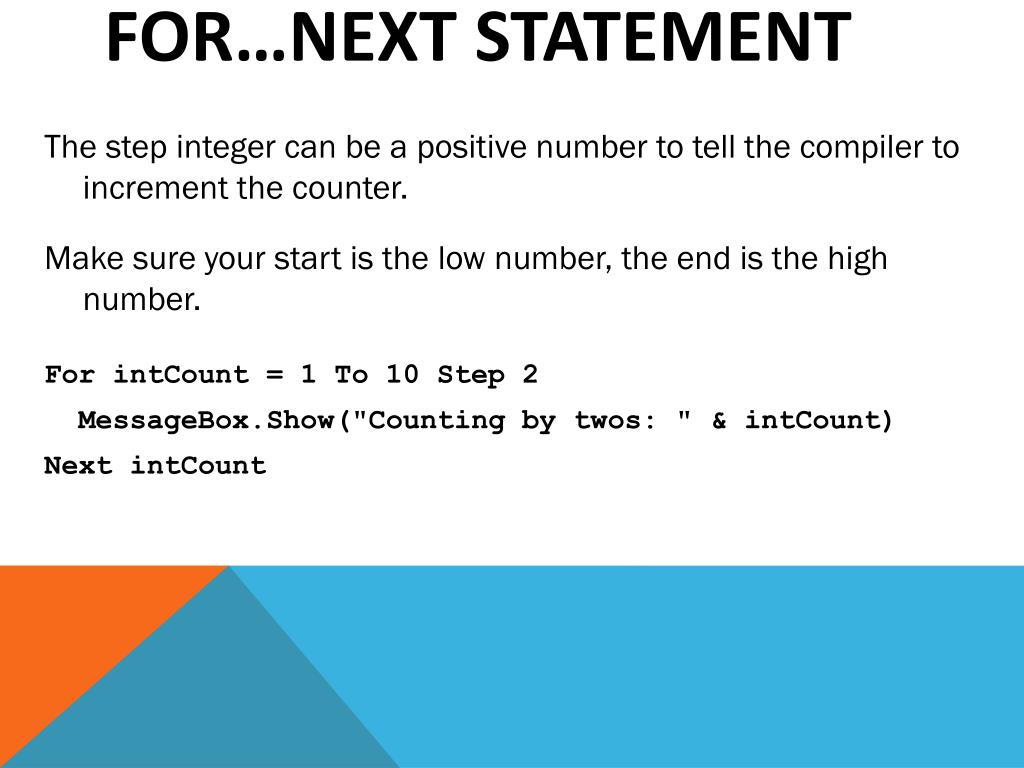 FOR…NEXT STATEMENT

The step integer can be a positive number to tell the compiler to increment the counter.

Make sure your start is the low number, the end is the high number.

For intCount = 1 To 10 Step 2
MessageBox.Show("Counting by twos: " & intCount)
Next intCount